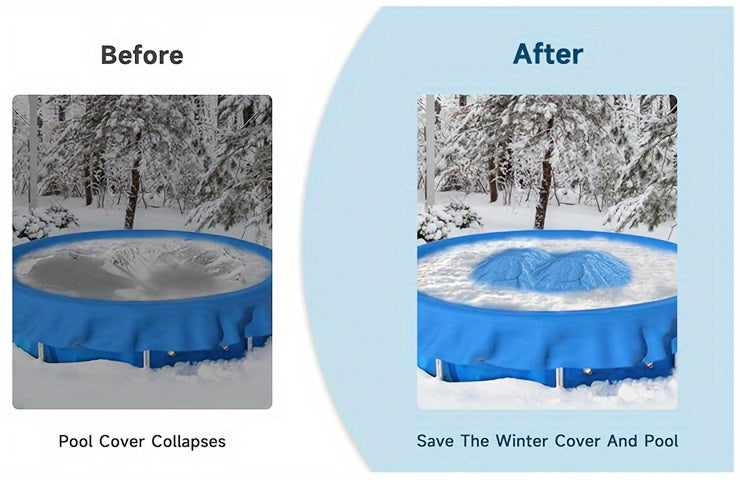 Before

Pool Cover Collapses

After

Save The Winter Cover And Pool